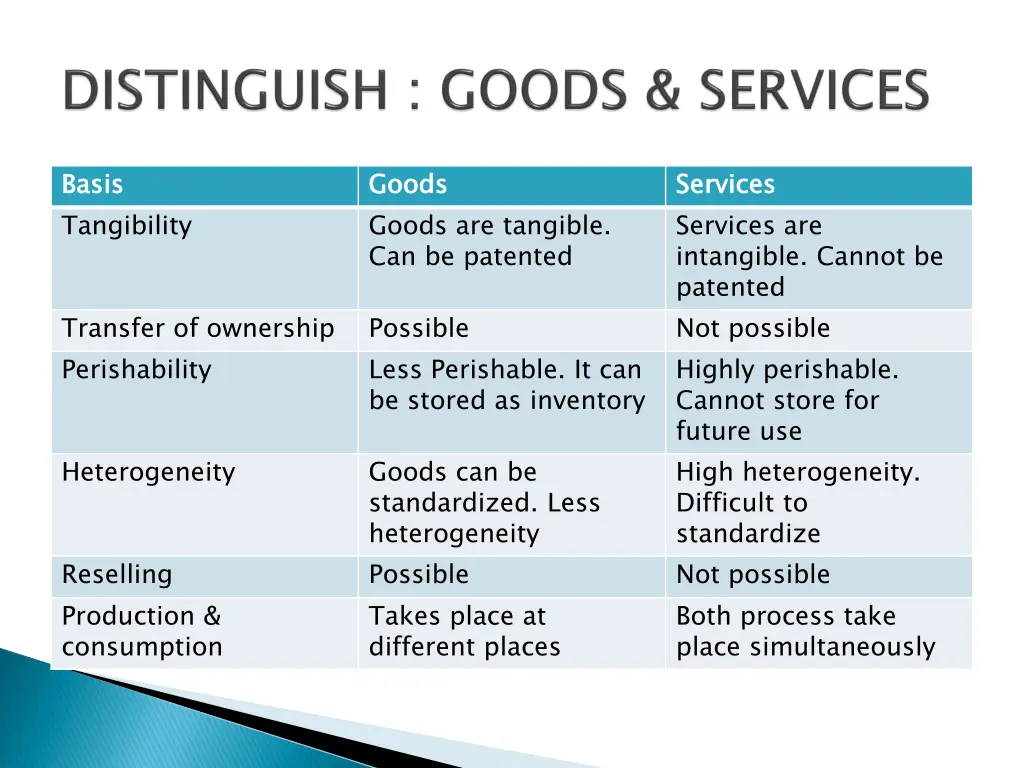 DISTINGUISH : GOODS & SERVICES

| Basis | Goods | Services |
|---|---|---|
| Tangibility | Goods are tangible. Can be patented | Services are intangible. Cannot be patented |
| Transfer of ownership | Possible | Not possible |
| Perishability | Less Perishable. It can be stored as inventory | Highly perishable. Cannot store for future use |
| Heterogeneity | Goods can be standardized. Less heterogeneity | High heterogeneity. Difficult to standardize |
| Reselling | Possible | Not possible |
| Production & consumption | Takes place at different places | Both process take place simultaneously |